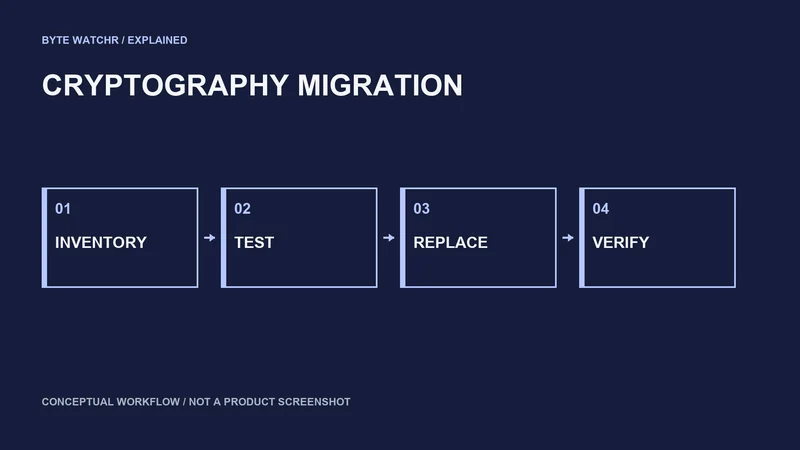 BYTE WATCHR / EXPLAINED

CRYPTOGRAPHY MIGRATION

01
INVENTORY

→

02
TEST

→

03
REPLACE

→

04
VERIFY

CONCEPTUAL WORKFLOW / NOT A PRODUCT SCREENSHOT